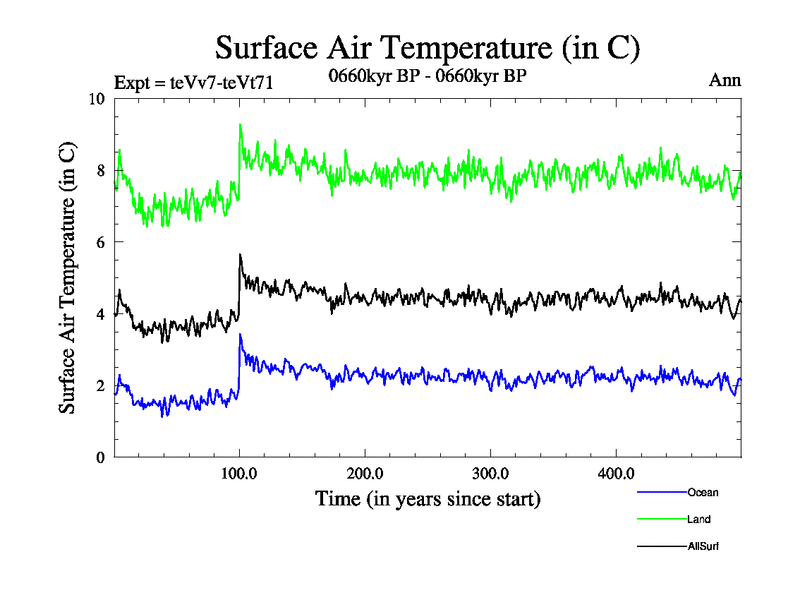 Surface Air Temperature (in C)

Expt = teVv7-teVt71

0660kyr BP - 0660kyr BP

Ann

Surface Air Temperature (in C)

10

8

6

4

2

0

100.0

200.0

300.0

400.0

Time (in years since start)

Ocean

Land

AllSurf